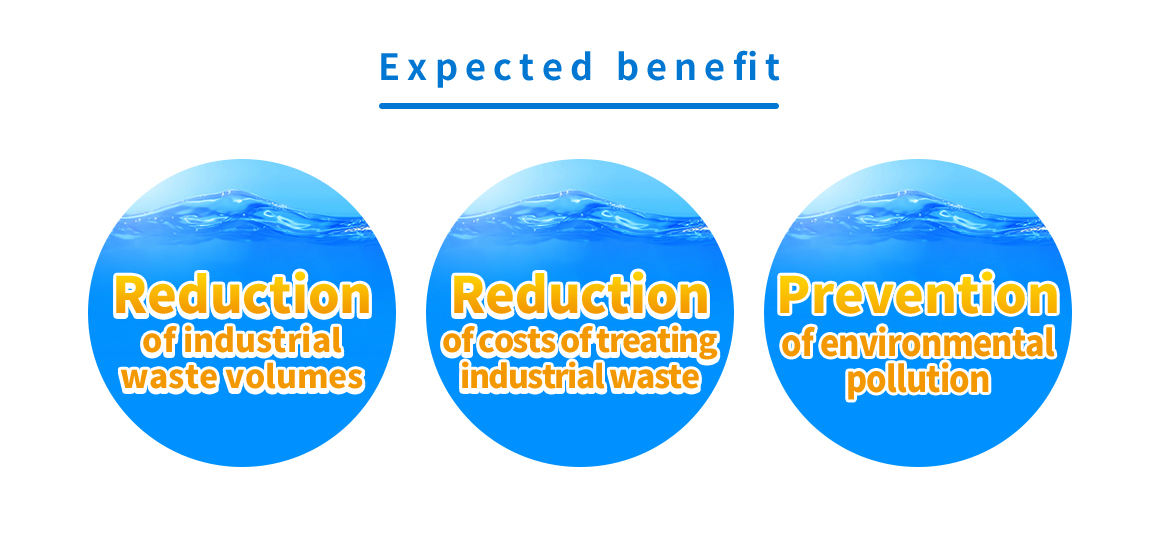 Expected benefit

Reduction of industrial waste volumes

Reduction of costs of treating industrial waste

Prevention of environmental pollution